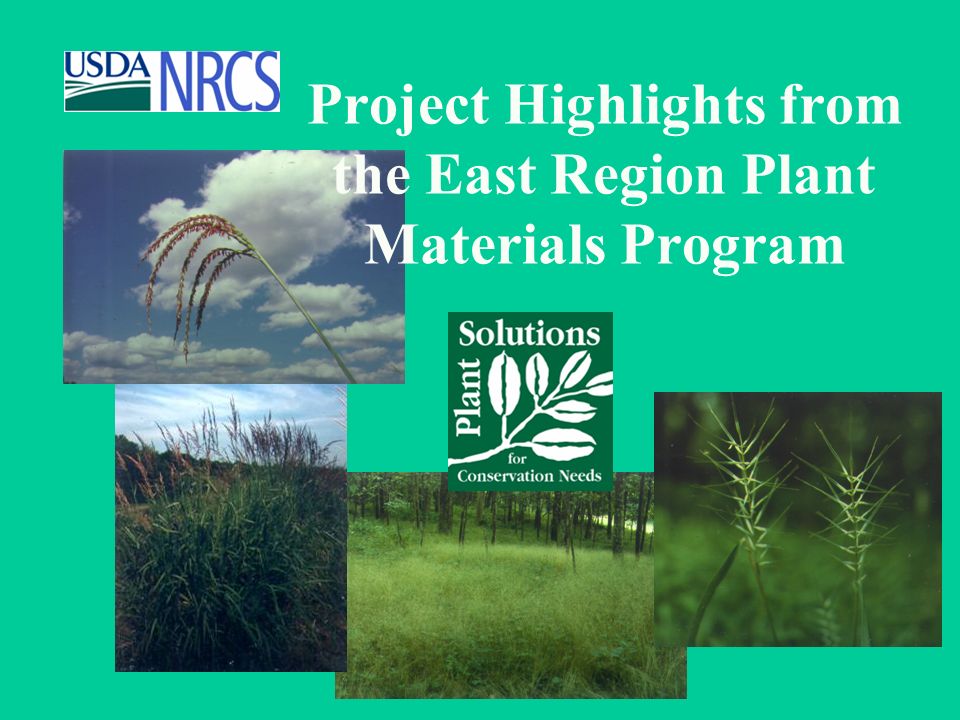 USDA NRCS

Project Highlights from the East Region Plant Materials Program

Plant Solutions for Conservation Needs